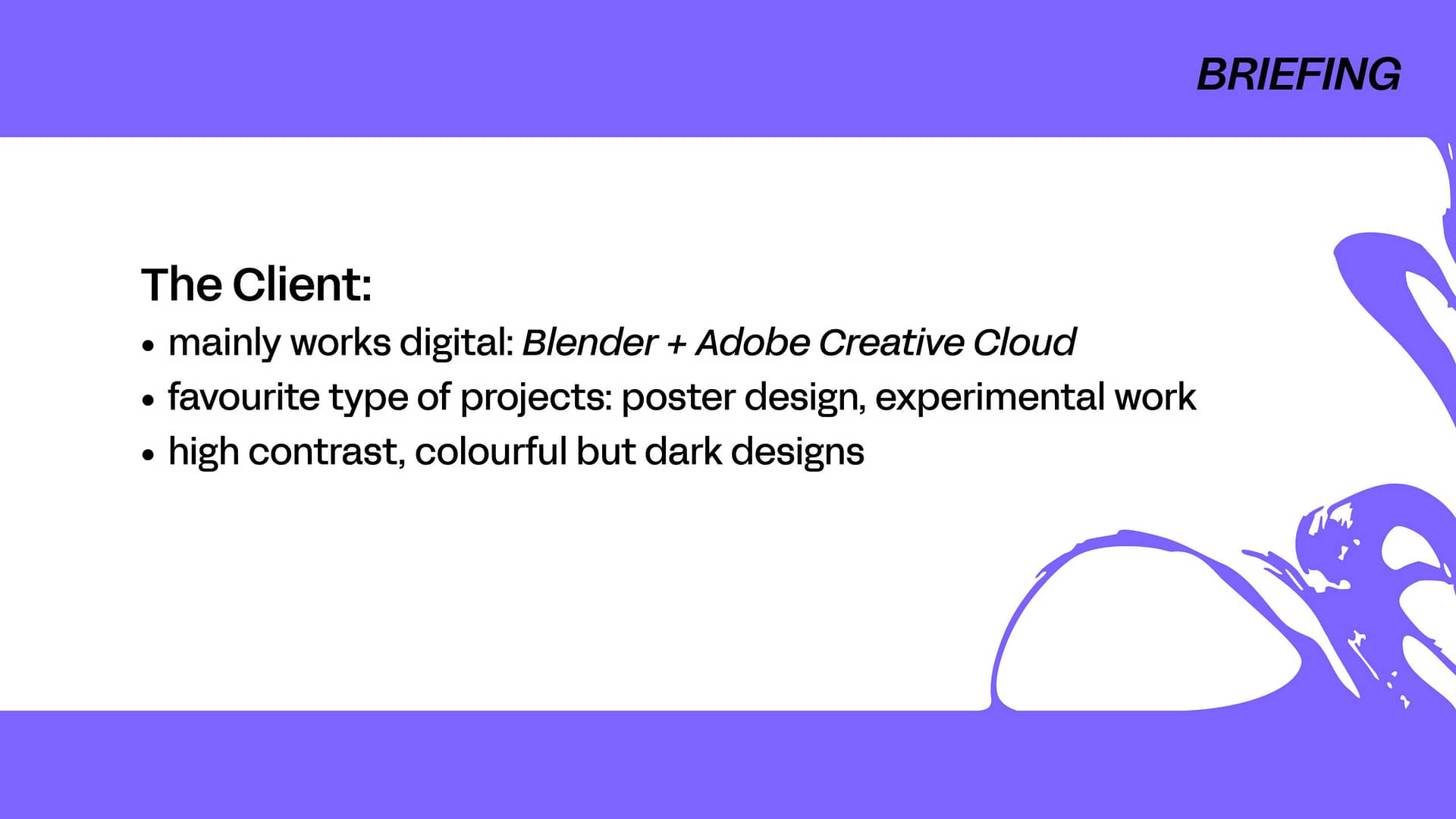 BRIEFING

The Client:

• mainly works digital: Blender + Adobe Creative Cloud
• favourite type of projects: poster design, experimental work
• high contrast, colourful but dark designs